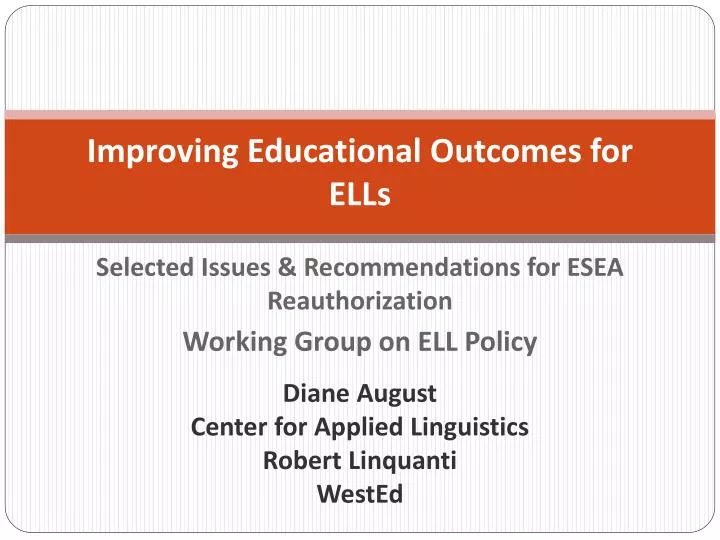 Improving Educational Outcomes for ELLs

Selected Issues & Recommendations for ESEA Reauthorization

Working Group on ELL Policy

Diane August
Center for Applied Linguistics
Robert Linquanti
WestEd